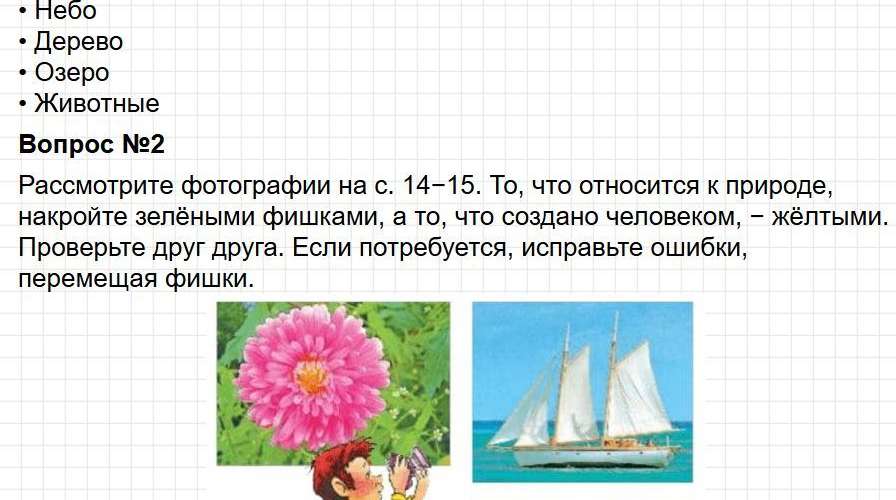 • Небо
• Дерево
• Озеро
• Животные

**Вопрос №2**

Рассмотрите фотографии на с. 14−15. То, что относится к природе, накройте зелёными фишками, а то, что создано человеком, − жёлтыми. Проверьте друг друга. Если потребуется, исправьте ошибки, перемещая фишки.